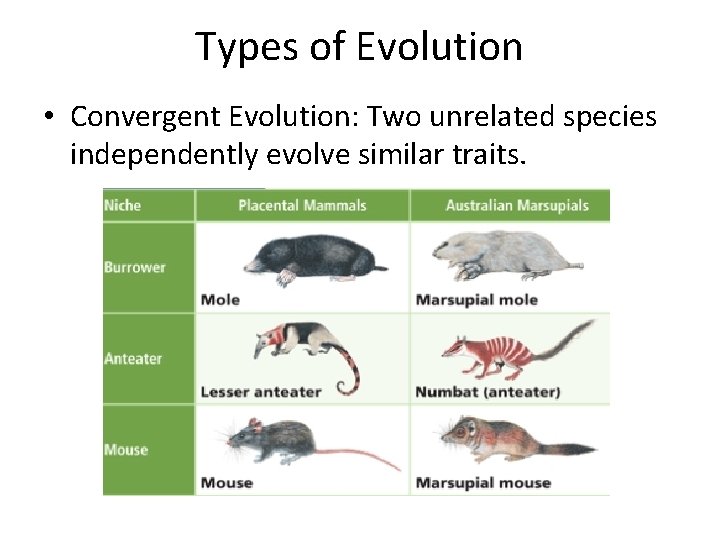 Types of Evolution

• Convergent Evolution: Two unrelated species independently evolve similar traits.

| Niche | Placental Mammals | Australian Marsupials |
|---|---|---|
| Burrower | Mole | Marsupial mole |
| Anteater | Lesser anteater | Numbat (anteater) |
| Mouse | Mouse | Marsupial mouse |